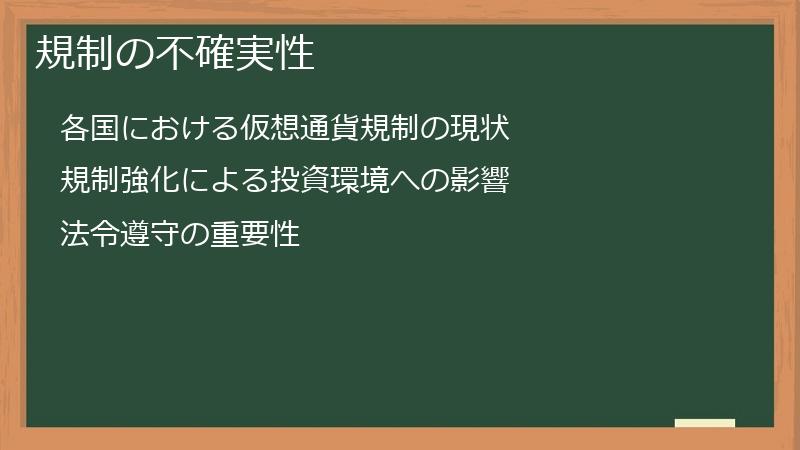 規制の不確実性

各国における仮想通貨規制の現状

規制強化による投資環境への影響

法令遵守の重要性